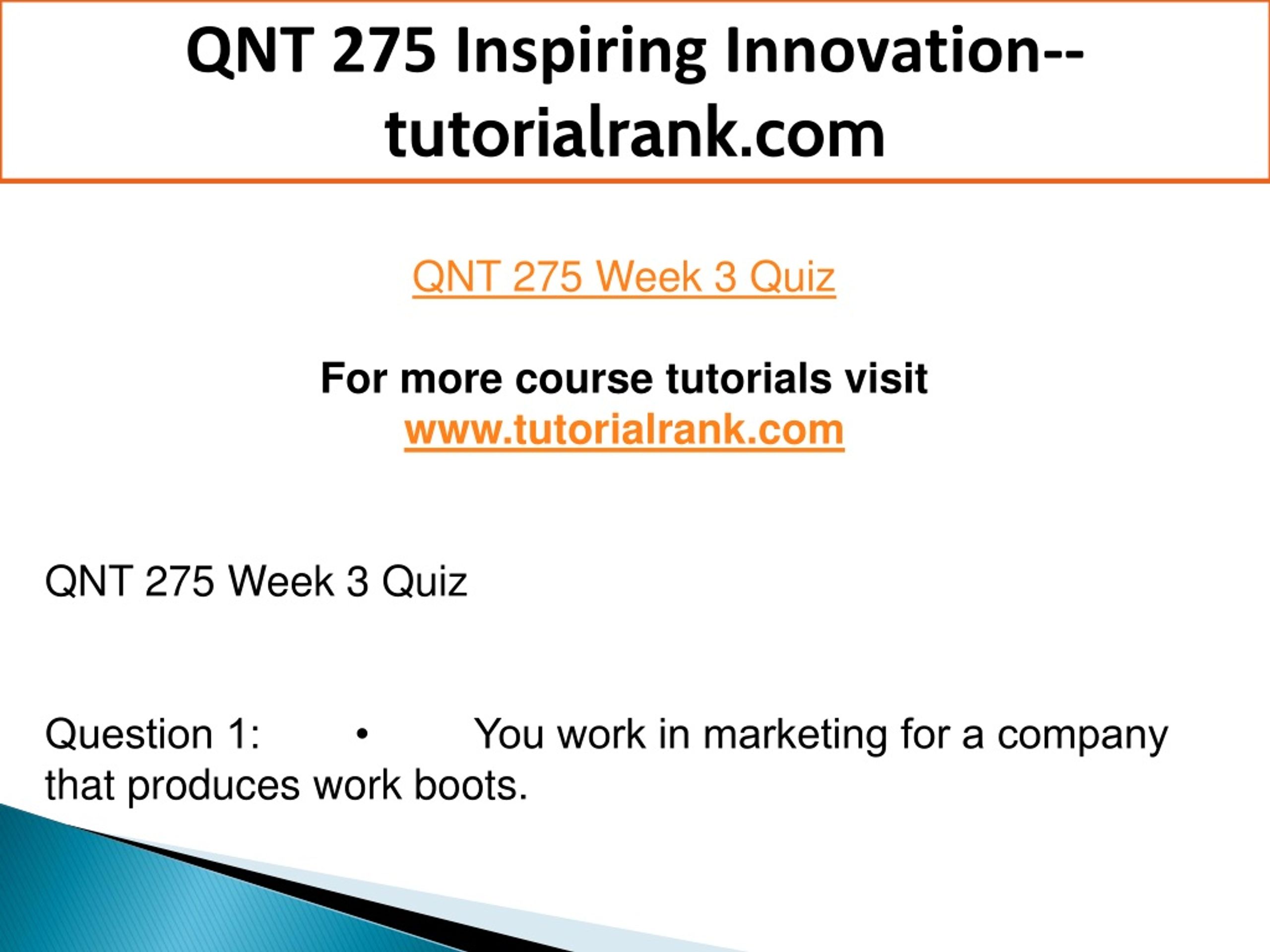 QNT 275 Inspiring Innovation--tutorialrank.com

QNT 275 Week 3 Quiz

For more course tutorials visit
www.tutorialrank.com

QNT 275 Week 3 Quiz

Question 1: • You work in marketing for a company that produces work boots.